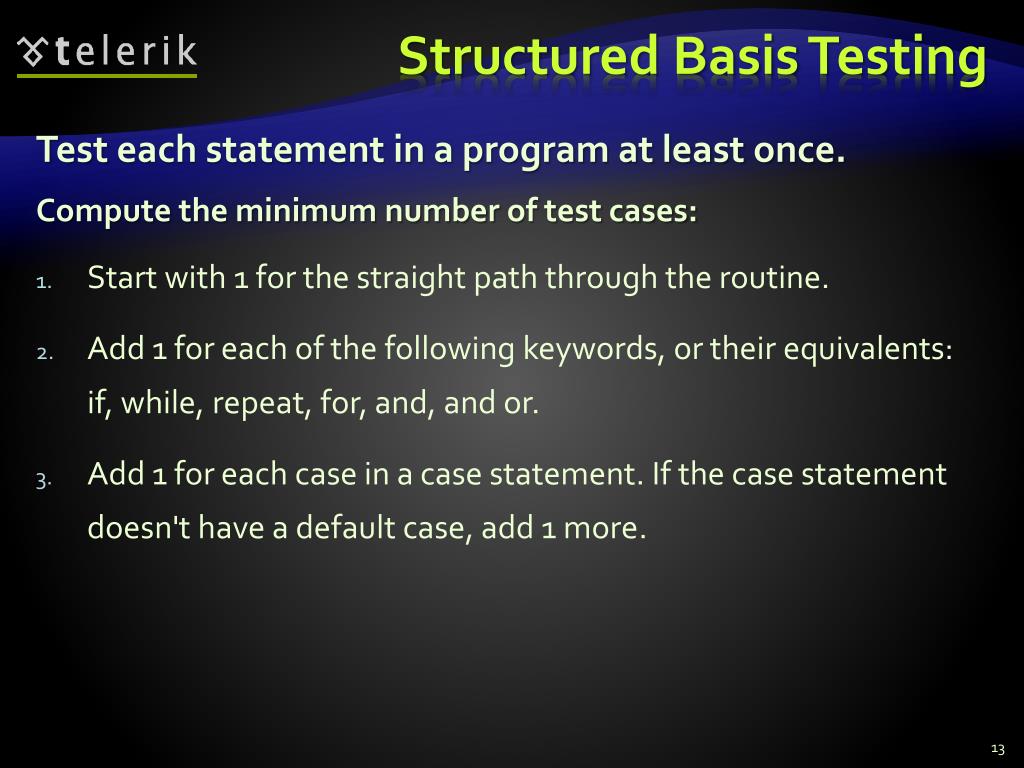 telerik

Structured Basis Testing

Test each statement in a program at least once.

Compute the minimum number of test cases:

1. Start with 1 for the straight path through the routine.

2. Add 1 for each of the following keywords, or their equivalents: if, while, repeat, for, and, and or.

3. Add 1 for each case in a case statement. If the case statement doesn't have a default case, add 1 more.

13